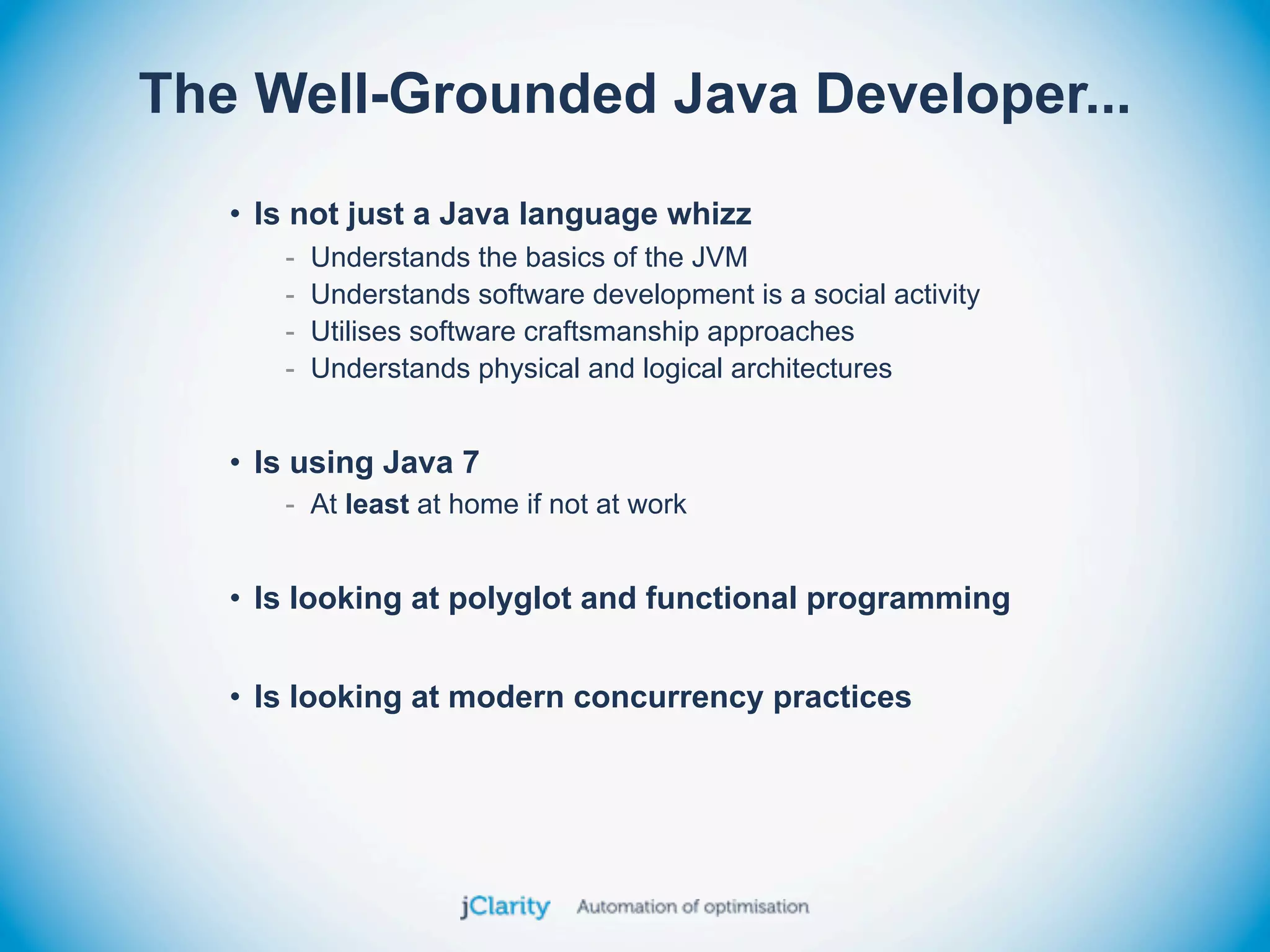 The Well-Grounded Java Developer...

• Is not just a Java language whizz
- Understands the basics of the JVM
- Understands software development is a social activity
- Utilises software craftsmanship approaches
- Understands physical and logical architectures

• Is using Java 7
- At least at home if not at work

• Is looking at polyglot and functional programming

• Is looking at modern concurrency practices

jClarity Automation of optimisation